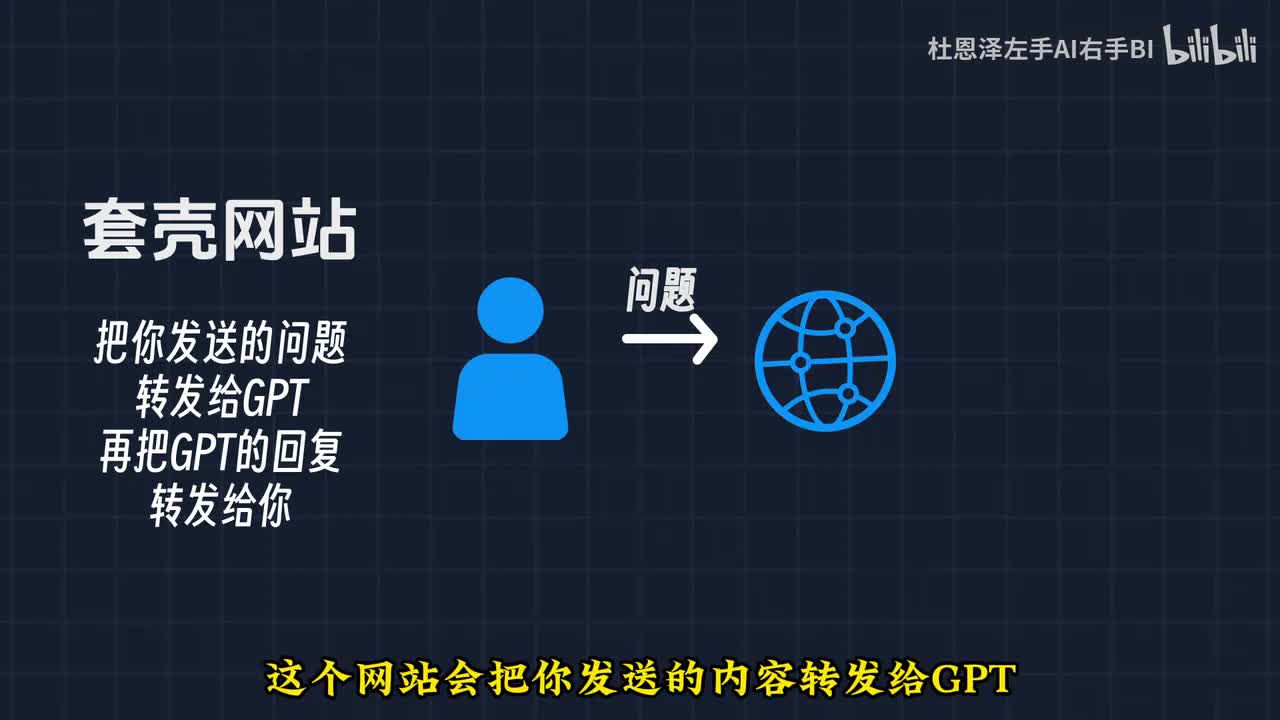 杜恩泽左手AI右手BI bilibili

套壳网站

把你发送的问题
转发给GPT
再把GPT的回复
转发给你

问题

这个网站会把你发送的内容转发给GPT